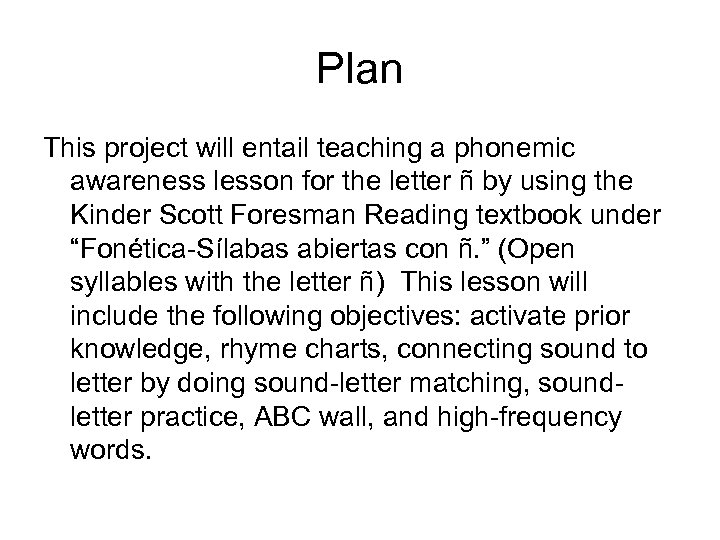 Plan

This project will entail teaching a phonemic awareness lesson for the letter ñ by using the Kinder Scott Foresman Reading textbook under “Fonética-Sílabas abiertas con ñ.” (Open syllables with the letter ñ) This lesson will include the following objectives: activate prior knowledge, rhyme charts, connecting sound to letter by doing sound-letter matching, sound-letter practice, ABC wall, and high-frequency words.